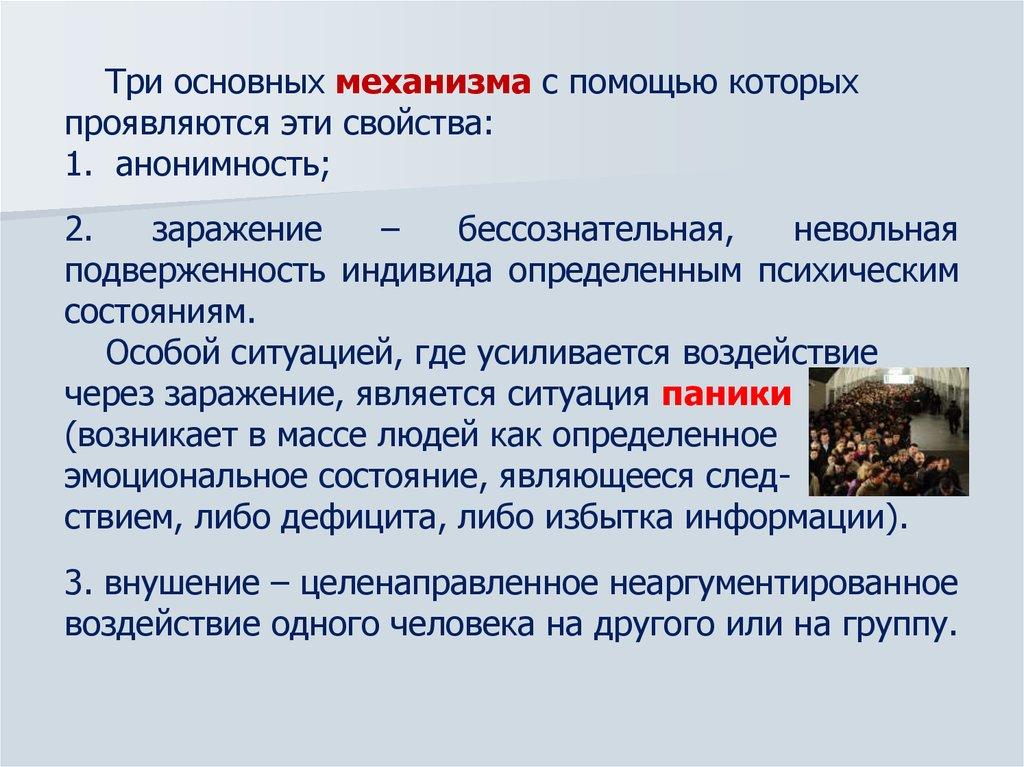 Три основных механизма с помощью которых проявляются эти свойства:
1. анонимность;

2. заражение – бессознательная, невольная подверженность индивида определенным психическим состояниям.
Особой ситуацией, где усиливается воздействие через заражение, является ситуация паники (возникает в массе людей как определенное эмоциональное состояние, являющееся следствием, либо дефицита, либо избытка информации).

3. внушение – целенаправленное неаргументированное воздействие одного человека на другого или на группу.